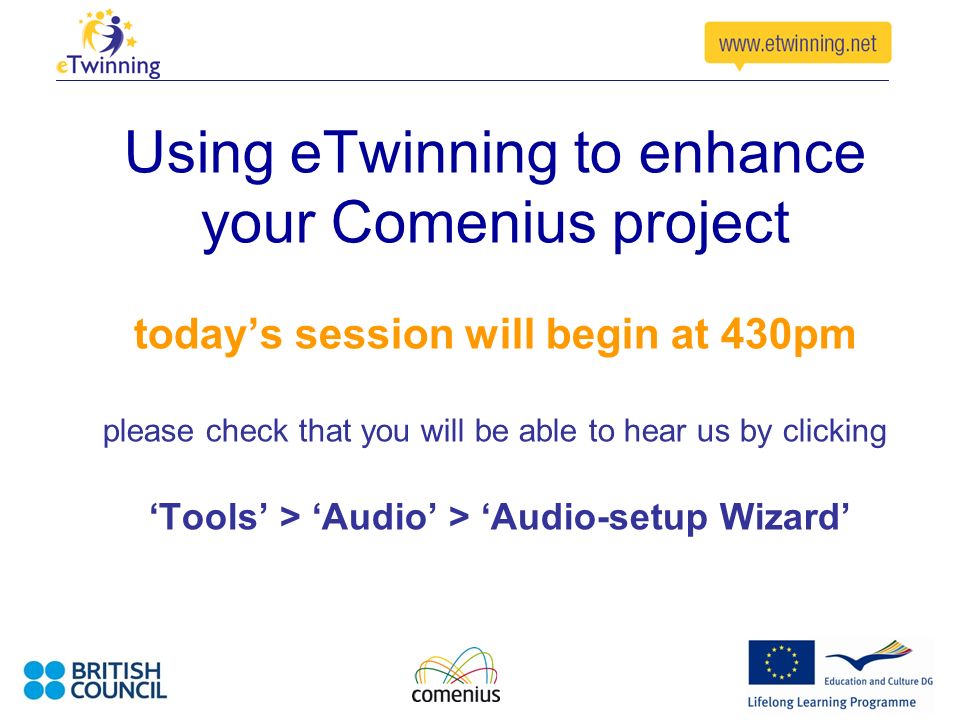 eTwinning

www.etwinning.net

Using eTwinning to enhance your Comenius project

today’s session will begin at 430pm

please check that you will be able to hear us by clicking

‘Tools’ > ‘Audio’ > ‘Audio-setup Wizard’

BRITISH COUNCIL

comenius

Education and Culture DG

Lifelong Learning Programme